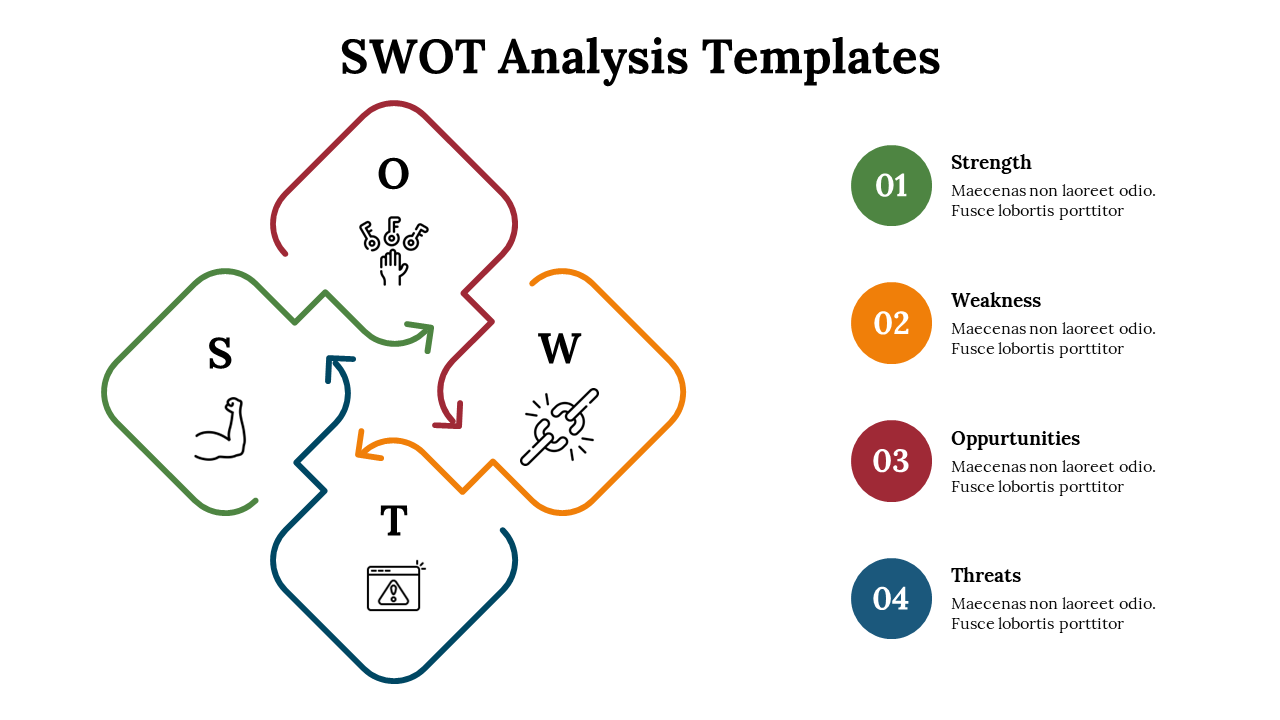 SWOT Analysis Templates

O

S

W

T

01
Strength
Maecenas non laoreet odio. Fusce lobortis porttitor

02
Weakness
Maecenas non laoreet odio. Fusce lobortis porttitor

03
Oppurtunities
Maecenas non laoreet odio. Fusce lobortis porttitor

04
Threats
Maecenas non laoreet odio. Fusce lobortis porttitor